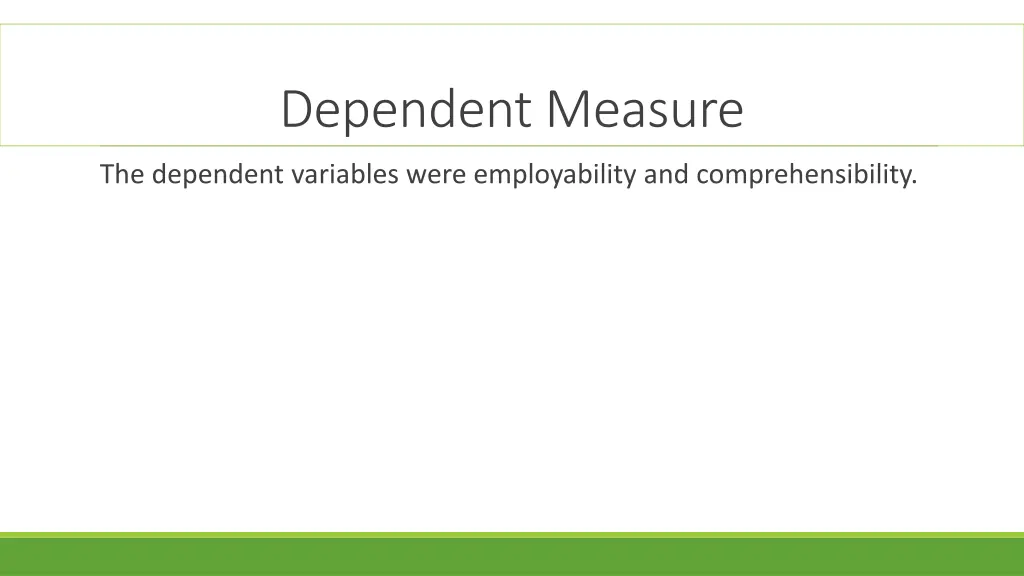 Dependent Measure

The dependent variables were employability and comprehensibility.